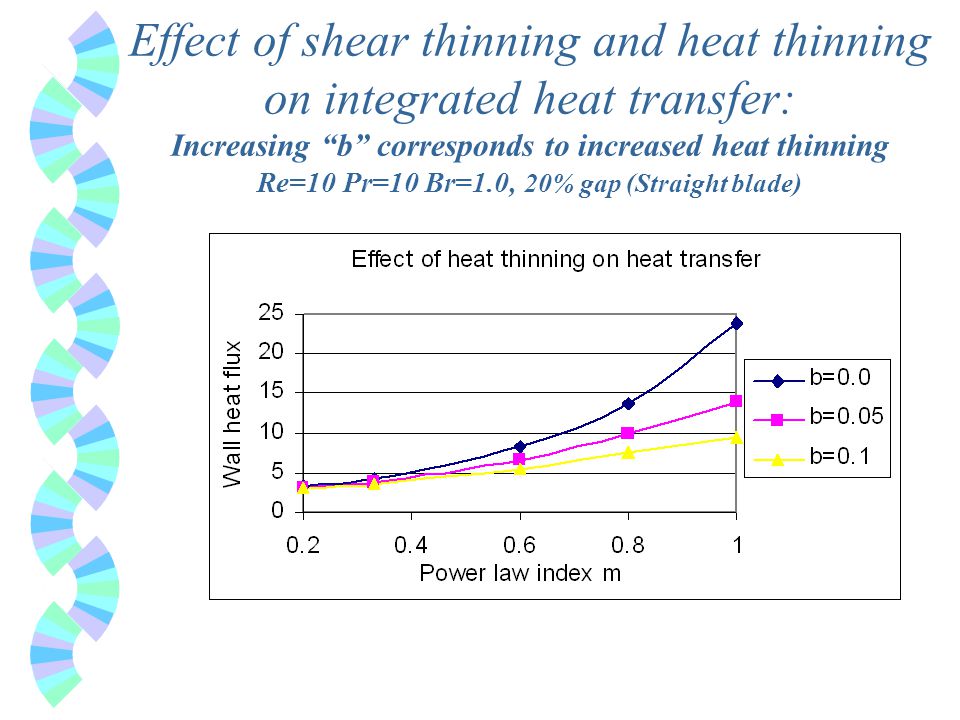 Effect of shear thinning and heat thinning on integrated heat transfer:

Increasing “b” corresponds to increased heat thinning

Re=10 Pr=10 Br=1.0, 20% gap (Straight blade)

Effect of heat thinning on heat transfer

Wall heat flux

25
20
15
10
5
0

0.2 0.4 0.6 0.8 1

Power law index m

b=0.0
b=0.05
b=0.1